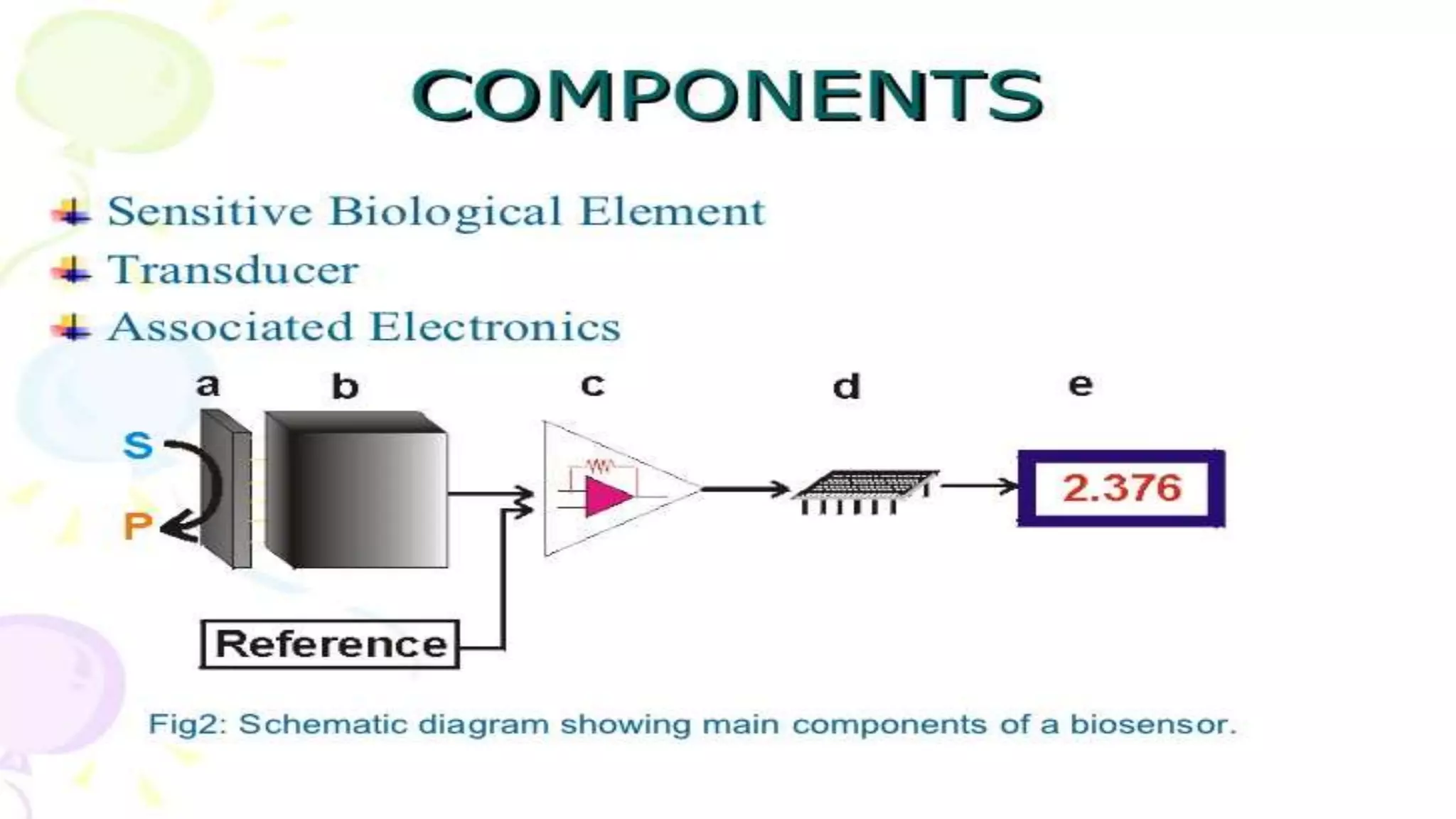 COMPONENTS

Sensitive Biological Element

Transducer

Associated Electronics

a

b

c

d

e

S

P

2.376

Reference

Fig2: Schematic diagram showing main components of a biosensor.